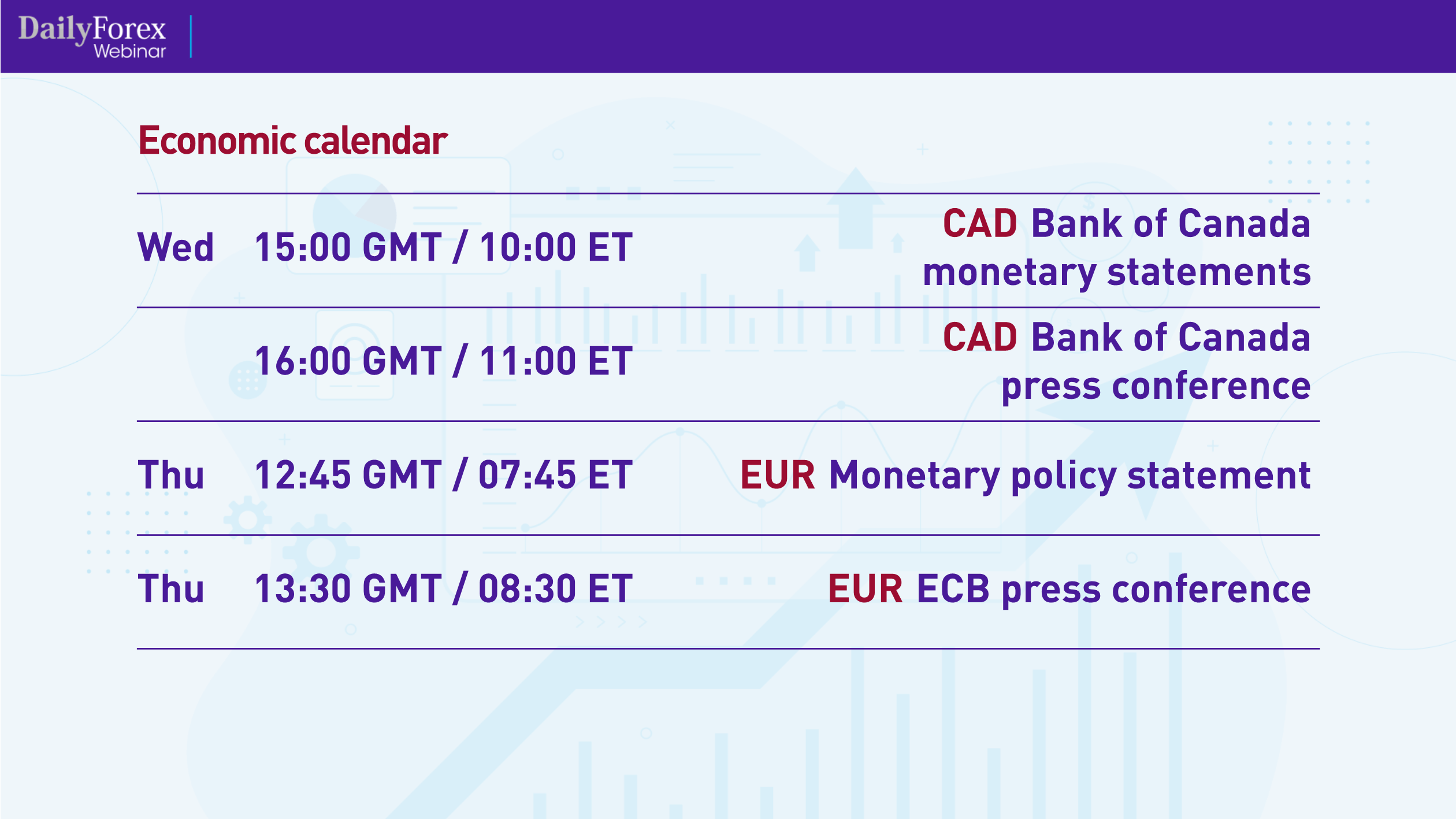 DailyForex Webinar

Economic calendar

| | | |
|---|---|---|
| Wed | 15:00 GMT / 10:00 ET | CAD Bank of Canada monetary statements |
| | 16:00 GMT / 11:00 ET | CAD Bank of Canada press conference |
| Thu | 12:45 GMT / 07:45 ET | EUR Monetary policy statement |
| Thu | 13:30 GMT / 08:30 ET | EUR ECB press conference |